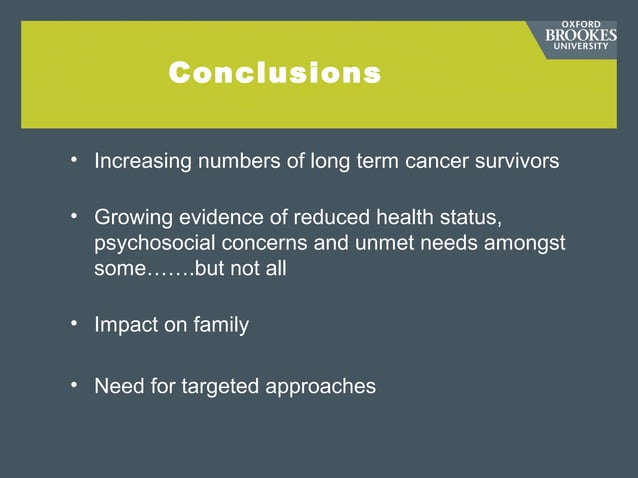 OXFORD BROOKES UNIVERSITY

Conclusions

• Increasing numbers of long term cancer survivors

• Growing evidence of reduced health status, psychosocial concerns and unmet needs amongst some…….but not all

• Impact on family

• Need for targeted approaches